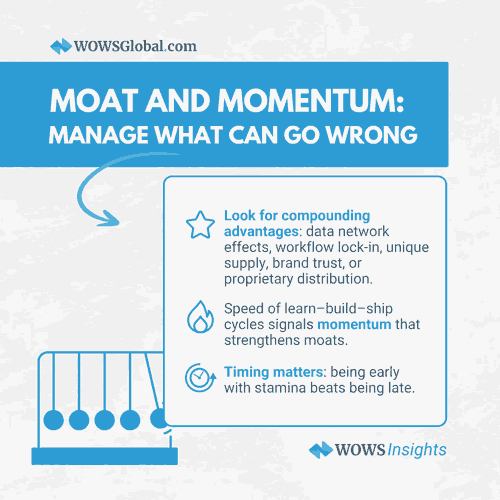 WOWSGlobal.com

MOAT AND MOMENTUM: MANAGE WHAT CAN GO WRONG

Look for compounding advantages: data network effects, workflow lock-in, unique supply, brand trust, or proprietary distribution.

Speed of learn–build–ship cycles signals momentum that strengthens moats.

Timing matters: being early with stamina beats being late.

WOWS Insights